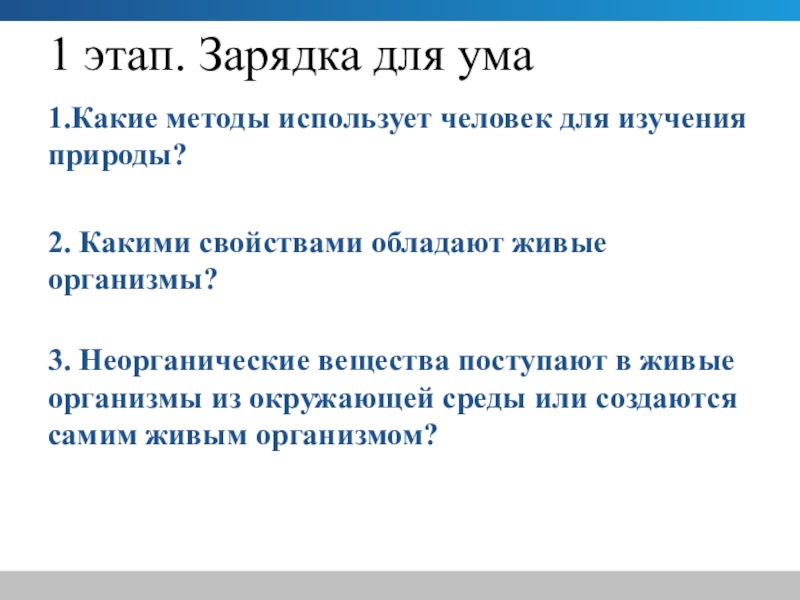 1 этап. Зарядка для ума

1.Какие методы использует человек для изучения природы?

2. Какими свойствами обладают живые организмы?

3. Неорганические вещества поступают в живые организмы из окружающей среды или создаются самим живым организмом?